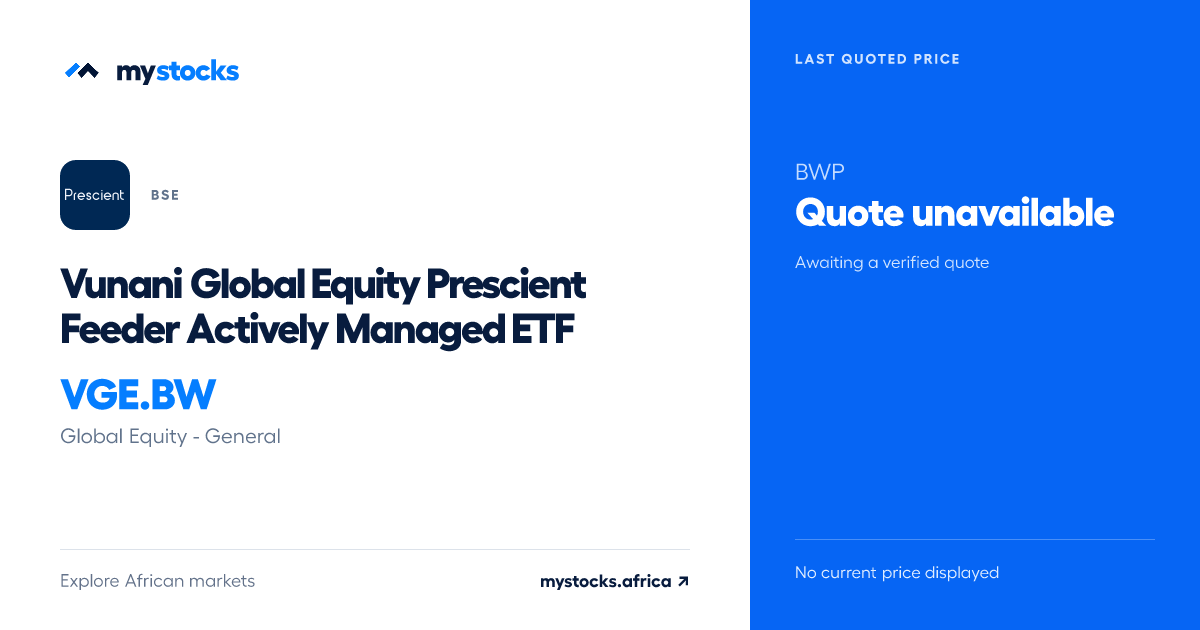 mystocks

Prescient

BSE

Vunani Global Equity Prescient Feeder Actively Managed ETF

VGE.BW

Global Equity - General

Explore African markets

mystocks.africa ↗

LAST QUOTED PRICE

BWP

Quote unavailable

Awaiting a verified quote

No current price displayed